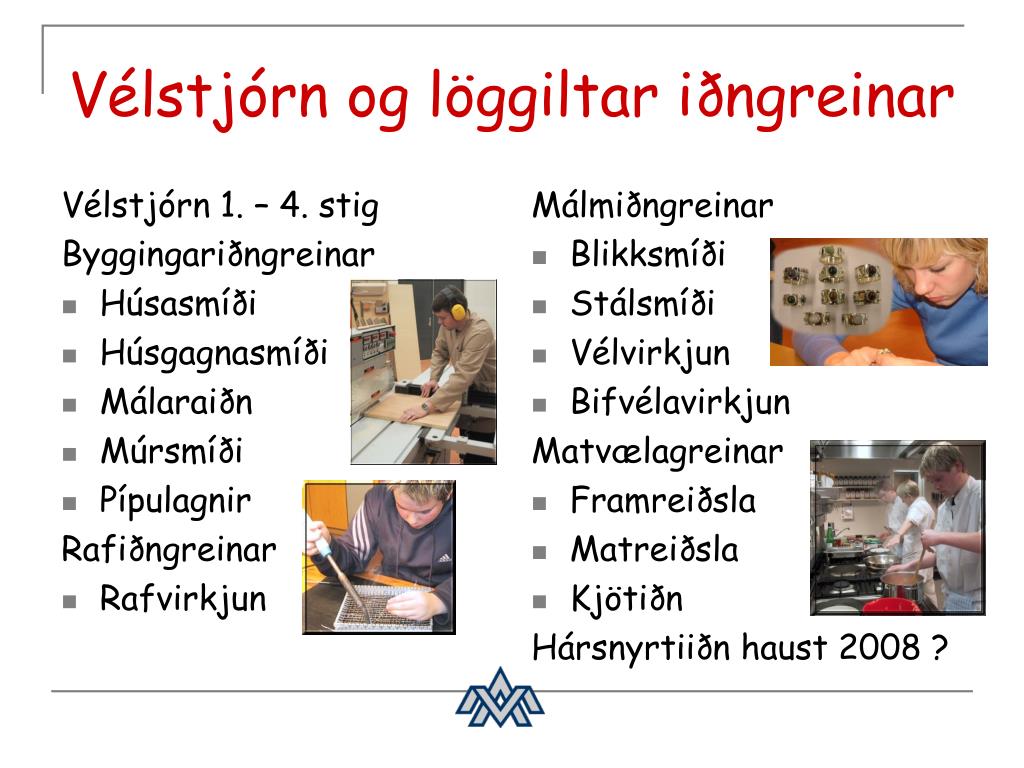 Vélstjórn og löggiltar iðngreinar

Vélstjórn 1. – 4. stig
Byggingariðngreinar
- Húsasmíði
- Húsgagnasmíði
- Málaraiðn
- Múrsmíði
- Pípulagnir
Rafiðngreinar
- Rafvirkjun

Málmiðngreinar
- Blikksmíði
- Stálsmíði
- Vélvirkjun
- Bifvélavirkjun
Matvælagreinar
- Framreiðsla
- Matreiðsla
- Kjötiðn
Hársnyrtiiðn haust 2008 ?